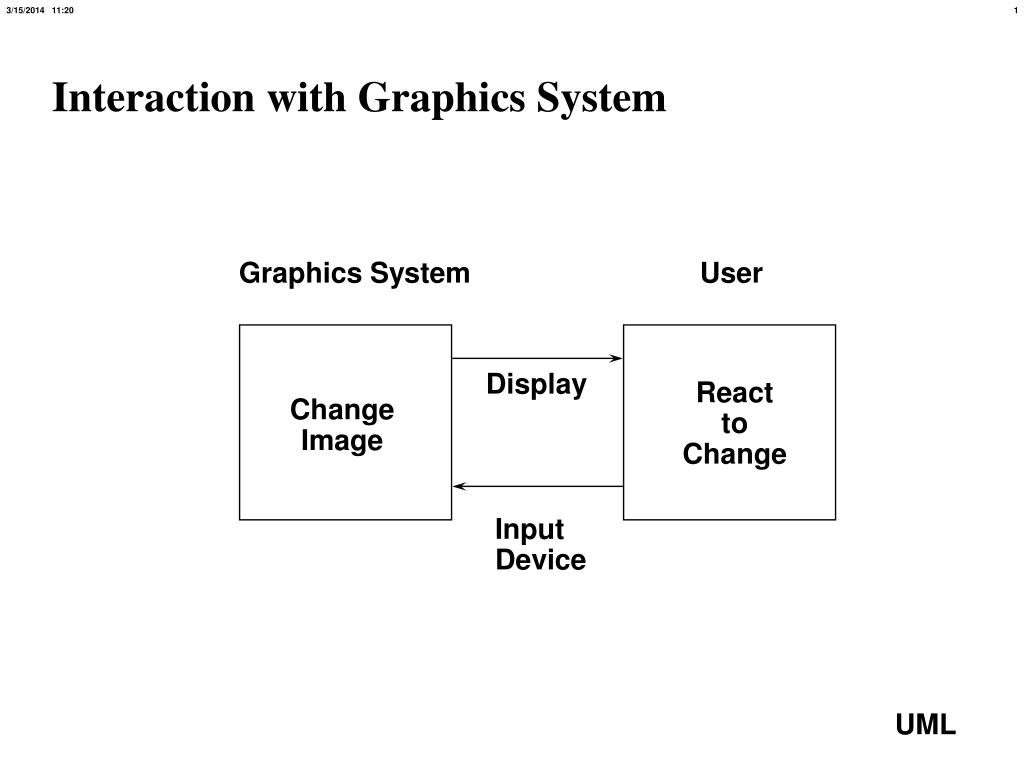 3/15/2014 11:20

1

Interaction with Graphics System

Graphics System

User

Change Image

Display

React to Change

Input Device

UML